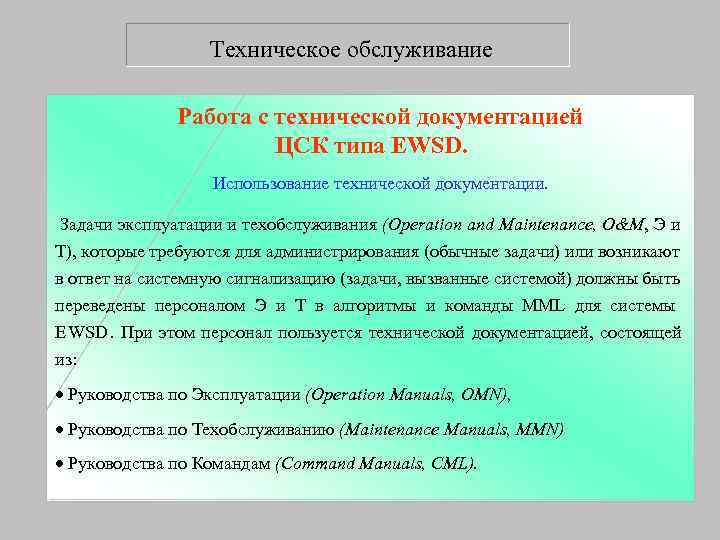 Техническое обслуживание

Работа с технической документацией
ЦСК типа EWSD.

Использование технической документации.

Задачи эксплуатации и техобслуживания (Operation and Maintenance, O&M, Э и Т), которые требуются для администрирования (обычные задачи) или возникают в ответ на системную сигнализацию (задачи, вызванные системой) должны быть переведены персоналом Э и Т в алгоритмы и команды MML для системы EWSD. При этом персонал пользуется технической документацией, состоящей из:

• Руководства по Эксплуатации (Operation Manuals, OMN),

• Руководства по Техобслуживанию (Maintenance Manuals, MMN)

• Руководства по Командам (Command Manuals, CML).